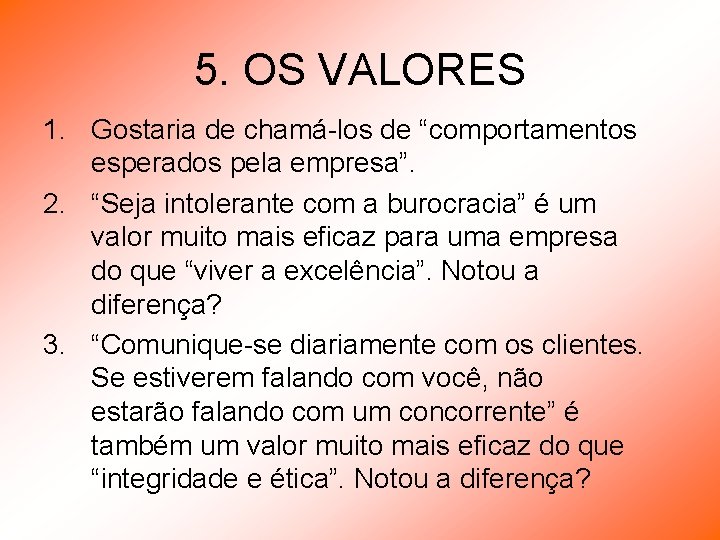 5. OS VALORES

1. Gostaria de chamá-los de “comportamentos esperados pela empresa”.
2. “Seja intolerante com a burocracia” é um valor muito mais eficaz para uma empresa do que “viver a excelência”. Notou a diferença?
3. “Comunique-se diariamente com os clientes. Se estiverem falando com você, não estarão falando com um concorrente” é também um valor muito mais eficaz do que “integridade e ética”. Notou a diferença?